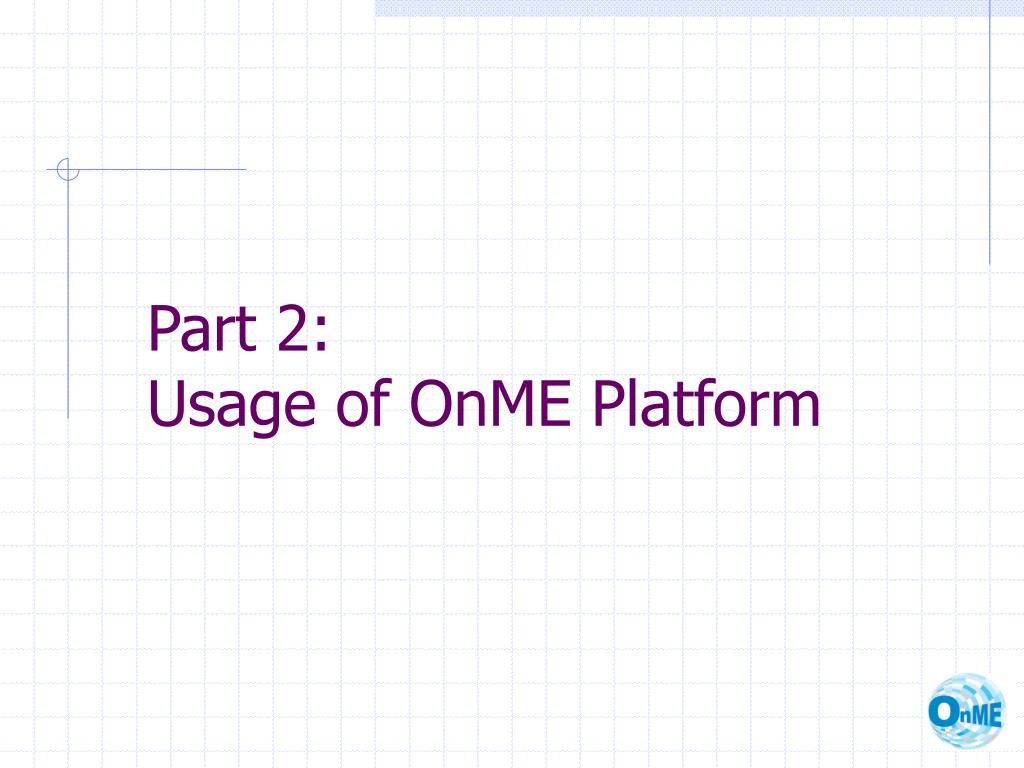 Part 2:
Usage of OnME Platform

OnME